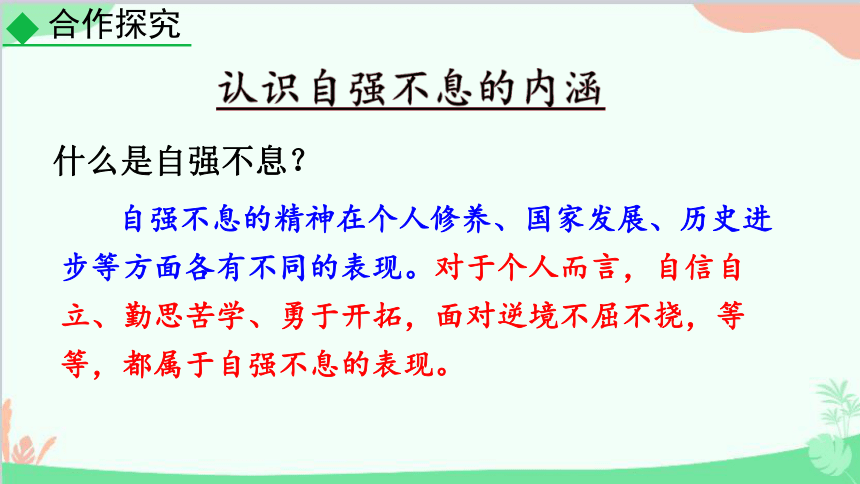 合作探究

认识自强不息的内涵

什么是自强不息？

自强不息的精神在个人修养、国家发展、历史进步等方面各有不同的表现。对于个人而言，自信自立、勤思苦学、勇于开拓，面对逆境不屈不挠，等等，都属于自强不息的表现。